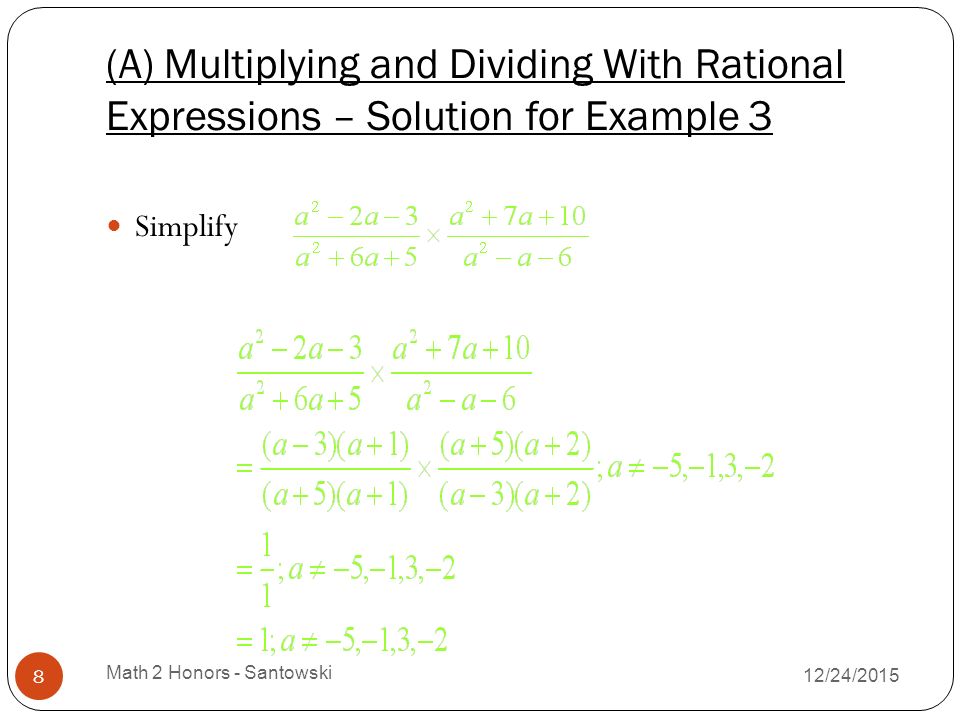 (A) Multiplying and Dividing With Rational Expressions – Solution for Example 3

Simplify $\frac{a^2-2a-3}{a^2+6a+5} \times \frac{a^2+7a+10}{a^2-a-6}$

$\frac{a^2-2a-3}{a^2+6a+5} \times \frac{a^2+7a+10}{a^2-a-6}$

$= \frac{(a-3)(a+1)}{(a+5)(a+1)} \times \frac{(a+5)(a+2)}{(a-3)(a+2)}; a \neq -5,-1,3,-2$

$= \frac{1}{1}; a \neq -5,-1,3,-2$

$= 1; a \neq -5,-1,3,-2$

8

Math 2 Honors - Santowski

12/24/2015